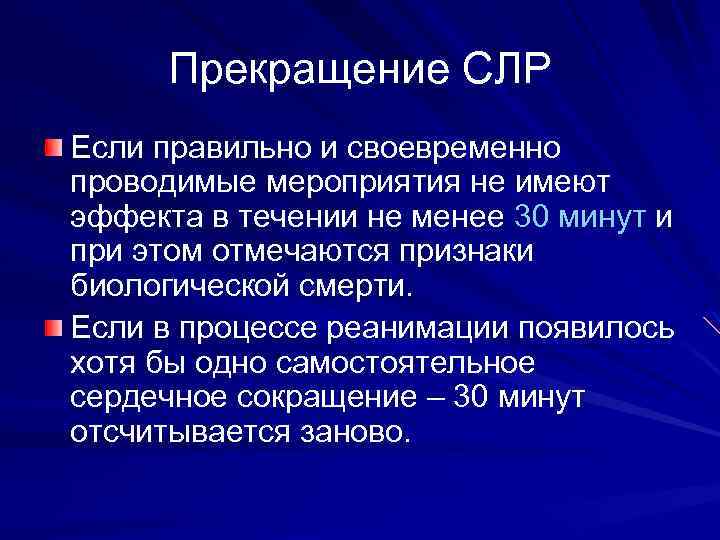 Прекращение СЛР

Если правильно и своевременно проводимые мероприятия не имеют эффекта в течении не менее 30 минут и при этом отмечаются признаки биологической смерти.

Если в процессе реанимации появилось хотя бы одно самостоятельное сердечное сокращение – 30 минут отсчитывается заново.